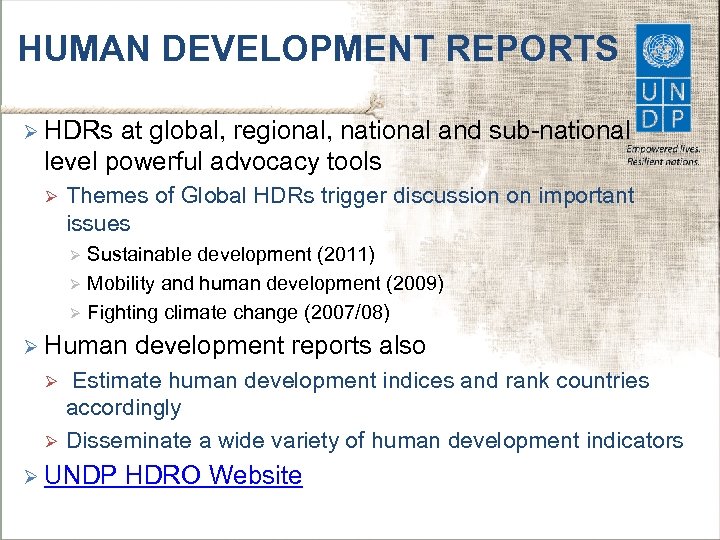 HUMAN DEVELOPMENT REPORTS

U N
D P

Empowered lives.
Resilient nations.

➢ HDRs at global, regional, national and sub-national level powerful advocacy tools

➢ Themes of Global HDRs trigger discussion on important issues

➢ Sustainable development (2011)

➢ Mobility and human development (2009)

➢ Fighting climate change (2007/08)

➢ Human development reports also

➢ Estimate human development indices and rank countries accordingly

➢ Disseminate a wide variety of human development indicators

➢ UNDP HDRO Website